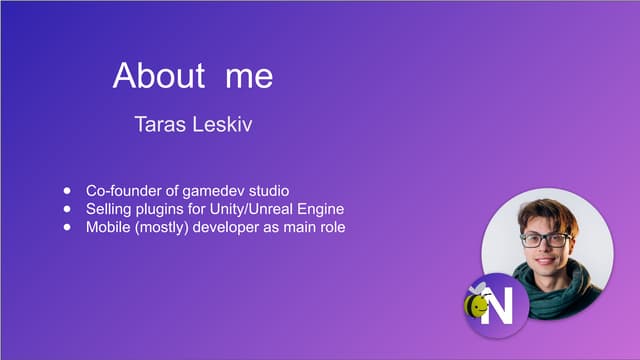 About me

Taras Leskiv

- Co-founder of gamedev studio
- Selling plugins for Unity/Unreal Engine
- Mobile (mostly) developer as main role

N